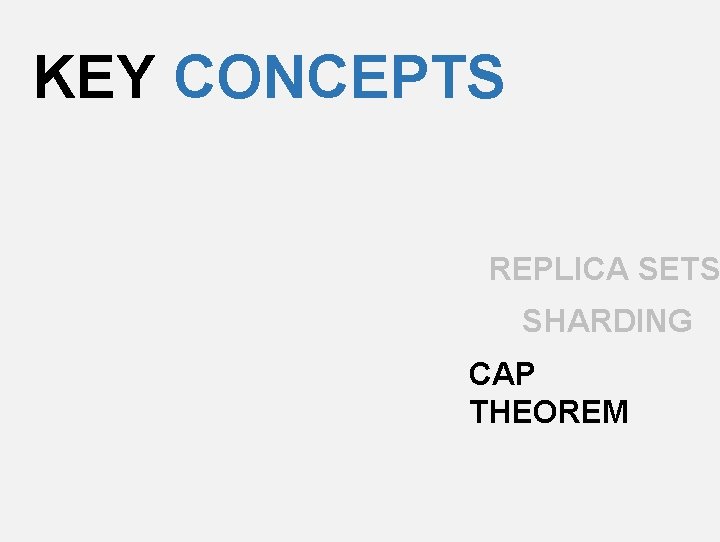 KEY CONCEPTS

REPLICA SETS

SHARDING

CAP THEOREM